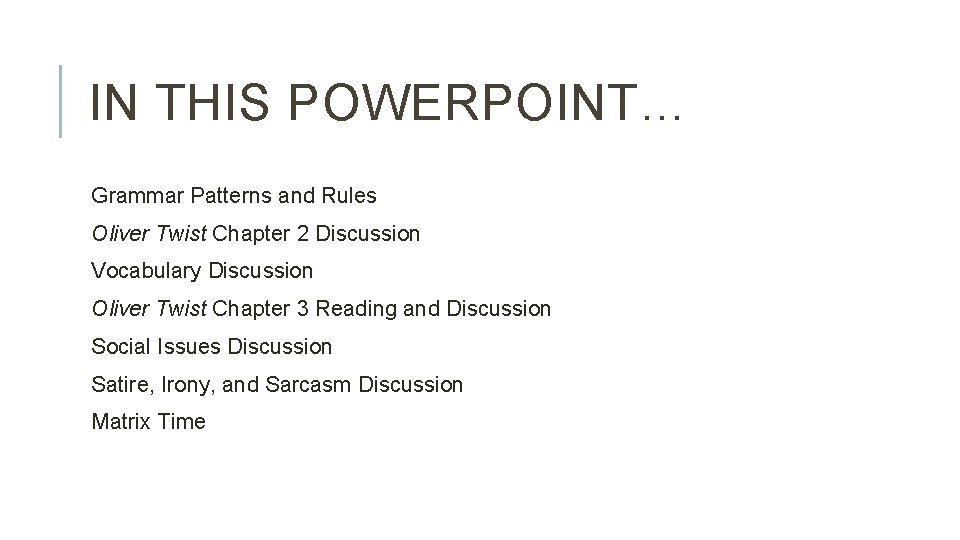 IN THIS POWERPOINT…

Grammar Patterns and Rules

Oliver Twist Chapter 2 Discussion

Vocabulary Discussion

Oliver Twist Chapter 3 Reading and Discussion

Social Issues Discussion

Satire, Irony, and Sarcasm Discussion

Matrix Time